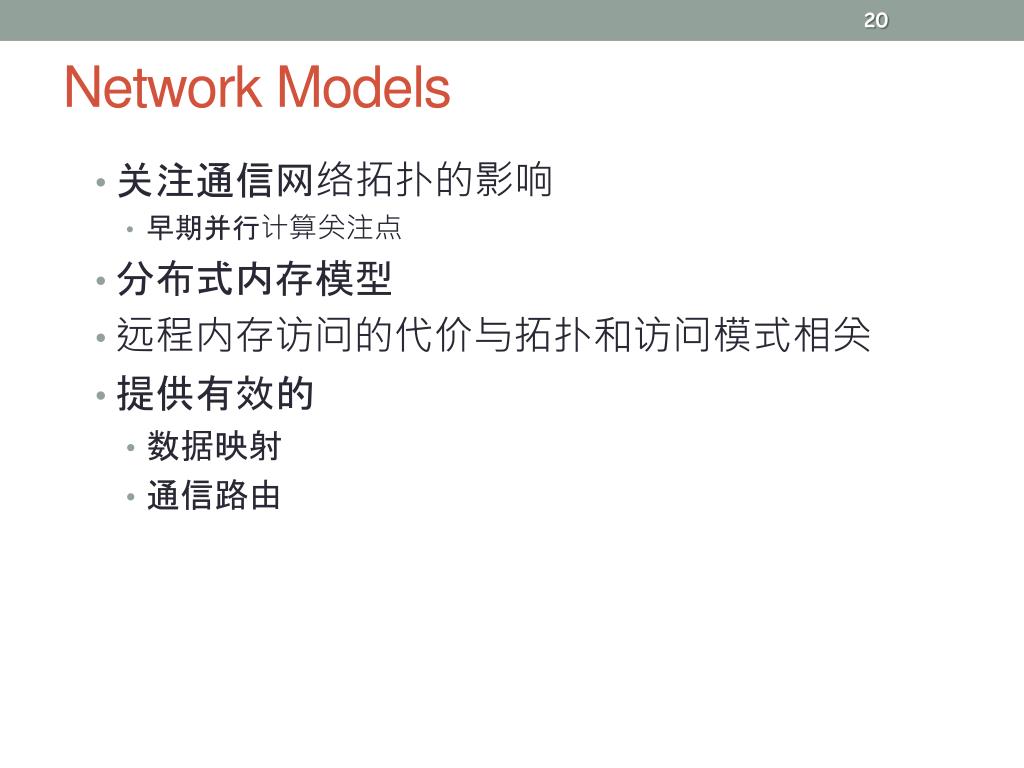 20

Network Models

• 关注通信网络拓扑的影响
  • 早期并行计算关注点
• 分布式内存模型
• 远程内存访问的代价与拓扑和访问模式相关
• 提供有效的
  • 数据映射
  • 通信路由